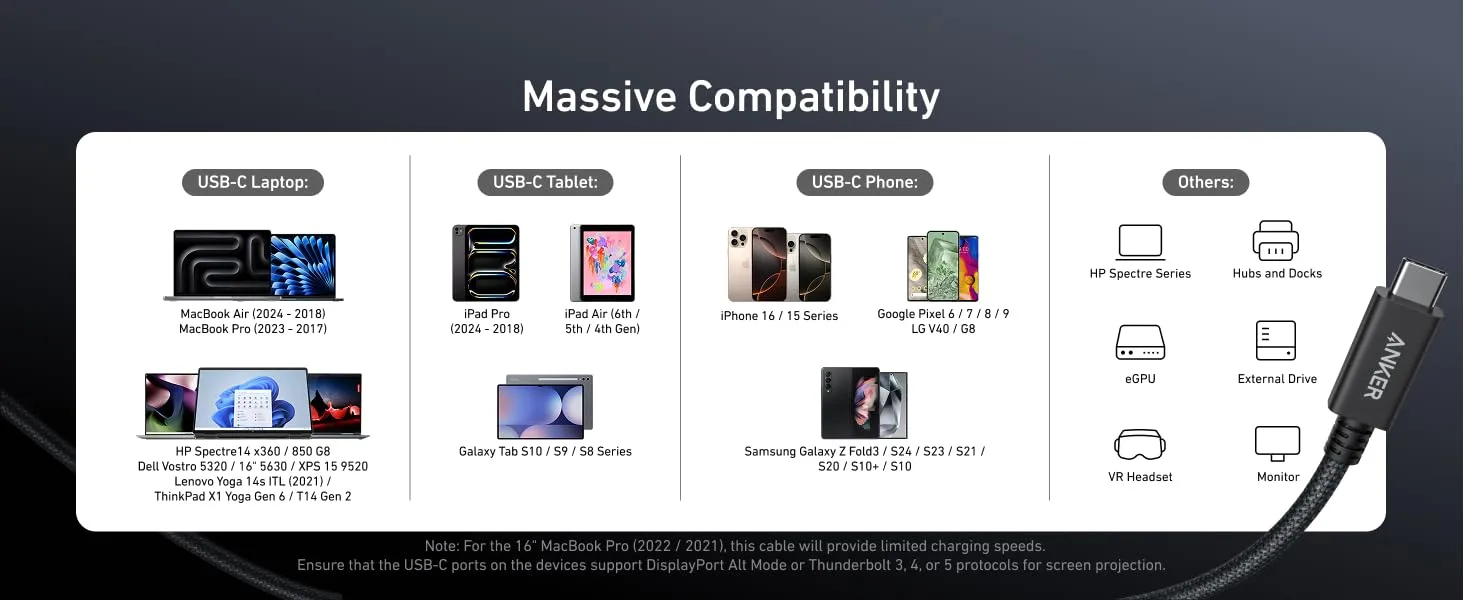 Massive Compatibility

USB-C Laptop:

MacBook Air (2024 - 2018)
MacBook Pro (2023 - 2017)

HP Spectre14 x360 / 850 G8
Dell Vostro 5320 / 16" 5630 / XPS 15 9520
Lenovo Yoga 14s ITL (2021) /
ThinkPad X1 Yoga Gen 6 / T14 Gen 2

USB-C Tablet:

iPad Pro
(2024 - 2018)

iPad Air (6th /
5th / 4th Gen)

Galaxy Tab S10 / S9 / S8 Series

USB-C Phone:

iPhone 16 / 15 Series

Google Pixel 6 / 7 / 8 / 9
LG V40 / G8

Samsung Galaxy Z Fold3 / S24 / S23 / S21 /
S20 / S10+ / S10

Others:

HP Spectre Series

Hubs and Docks

eGPU

External Drive

VR Headset

Monitor

ANKER

Note: For the 16" MacBook Pro (2022 / 2021), this cable will provide limited charging speeds.
Ensure that the USB-C ports on the devices support DisplayPort Alt Mode or Thunderbolt 3, 4, or 5 protocols for screen projection.